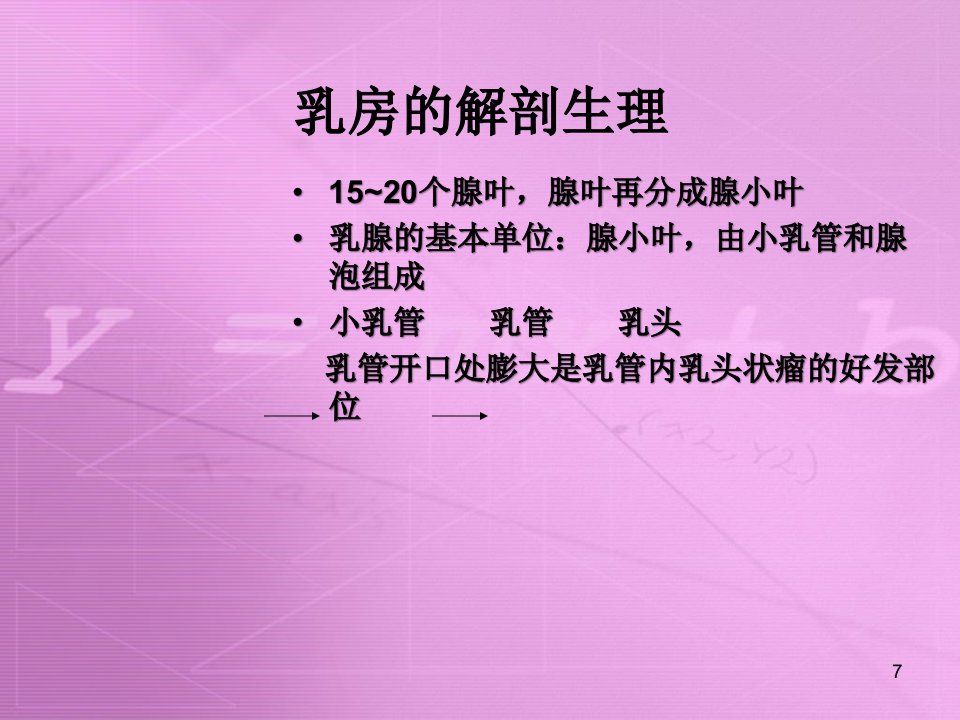 乳房的解剖生理

• 15~20个腺叶，腺叶再分成腺小叶
• 乳腺的基本单位：腺小叶，由小乳管和腺泡组成
• 小乳管　　乳管　　乳头

乳管开口处膨大是乳管内乳头状瘤的好发部位

7